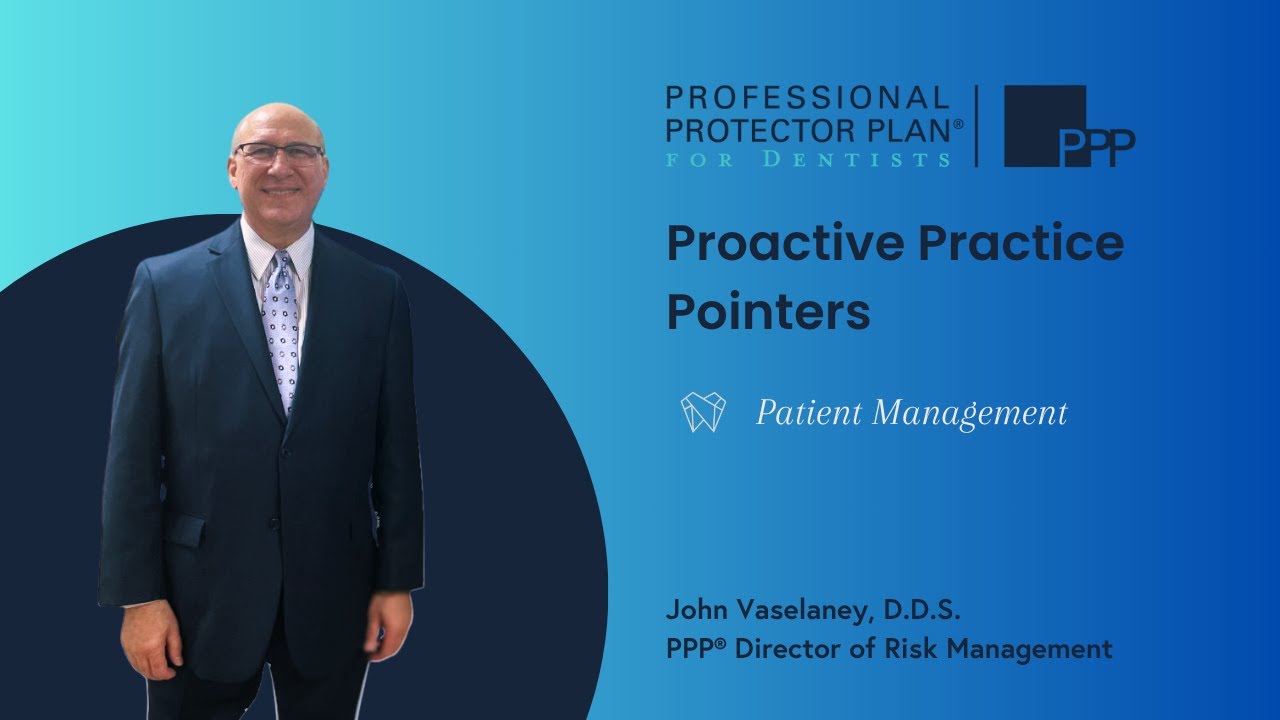 PROFESSIONAL PROTECTOR PLAN®
FOR DENTISTS

PPP

Proactive Practice Pointers

Patient Management

John Vaselaney, D.D.S.
PPP® Director of Risk Management